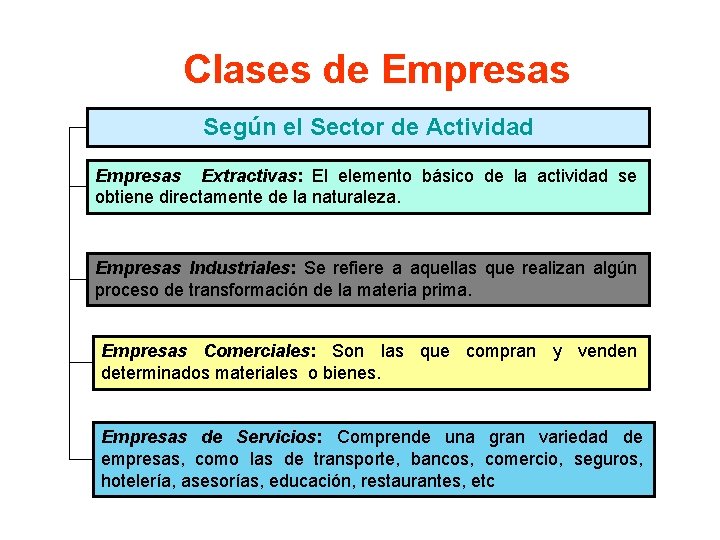 Clases de Empresas

Según el Sector de Actividad

Empresas Extractivas: El elemento básico de la actividad se obtiene directamente de la naturaleza.

Empresas Industriales: Se refiere a aquellas que realizan algún proceso de transformación de la materia prima.

Empresas Comerciales: Son las que compran y venden determinados materiales o bienes.

Empresas de Servicios: Comprende una gran variedad de empresas, como las de transporte, bancos, comercio, seguros, hotelería, asesorías, educación, restaurantes, etc